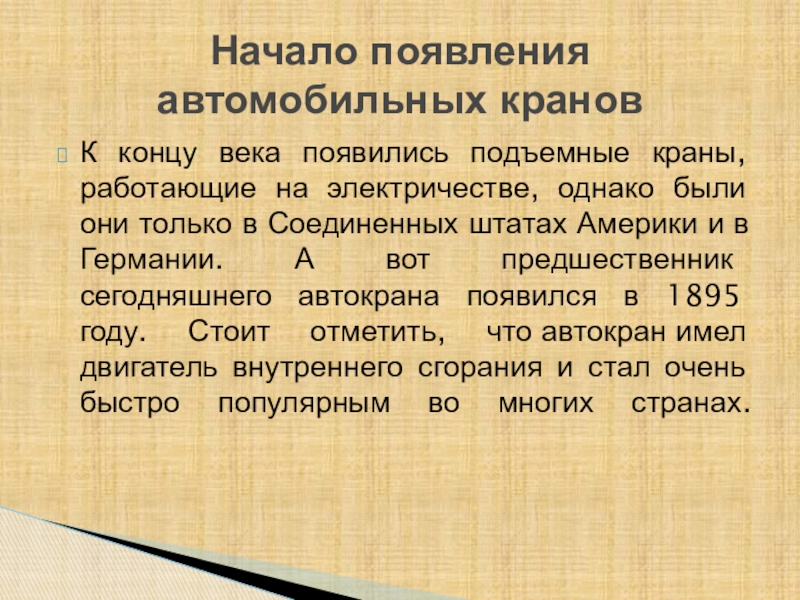 Начало появления автомобильных кранов

К концу века появились подъемные краны, работающие на электричестве, однако были они только в Соединенных штатах Америки и в Германии. А вот предшественник сегодняшнего автокрана появился в 1895 году. Стоит отметить, что автокран имел двигатель внутреннего сгорания и стал очень быстро популярным во многих странах.